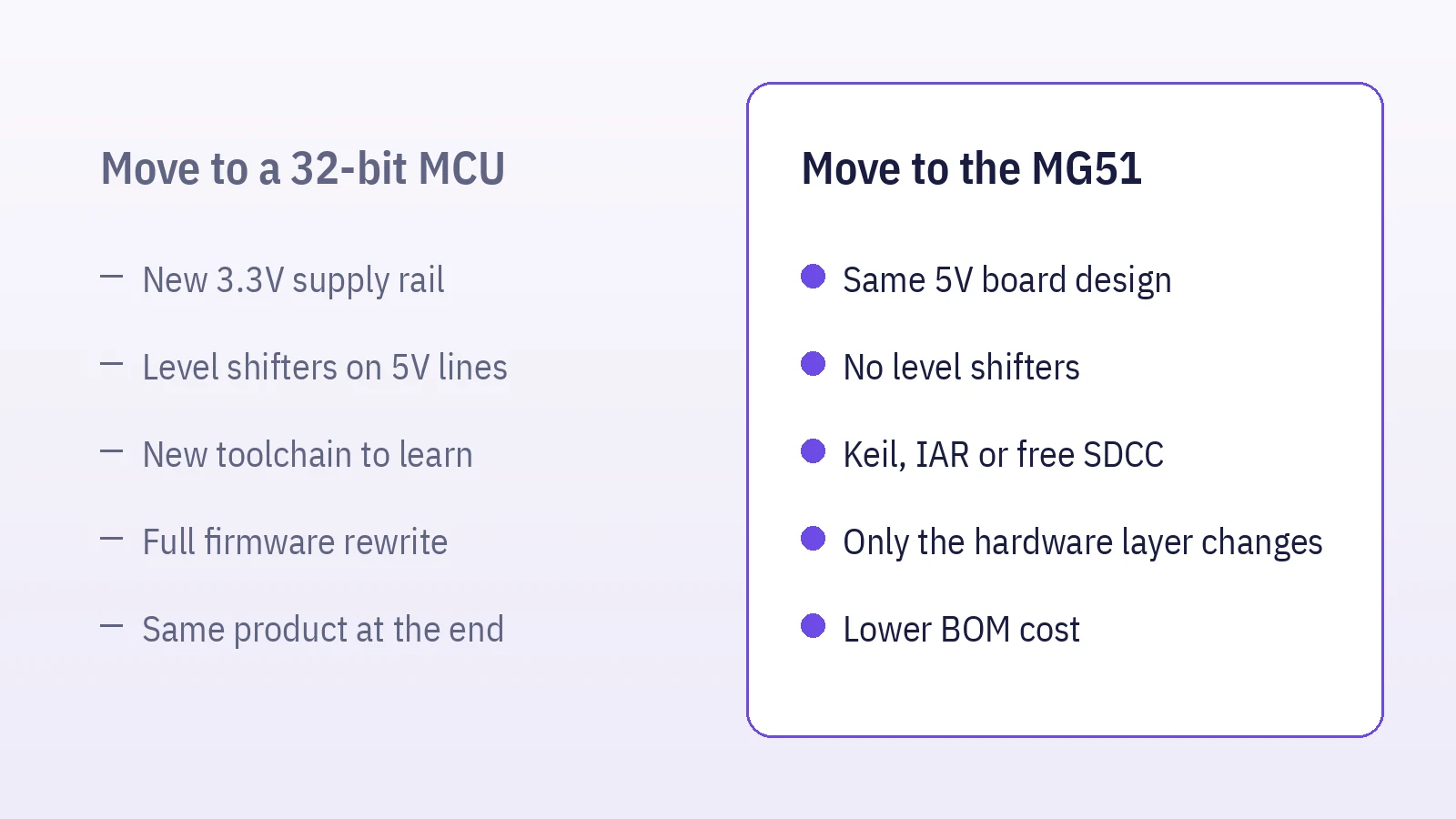 Move to a 32-bit MCU

- New 3.3V supply rail
- Level shifters on 5V lines
- New toolchain to learn
- Full firmware rewrite
- Same product at the end

Move to the MG51

• Same 5V board design
• No level shifters
• Keil, IAR or free SDCC
• Only the hardware layer changes
• Lower BOM cost